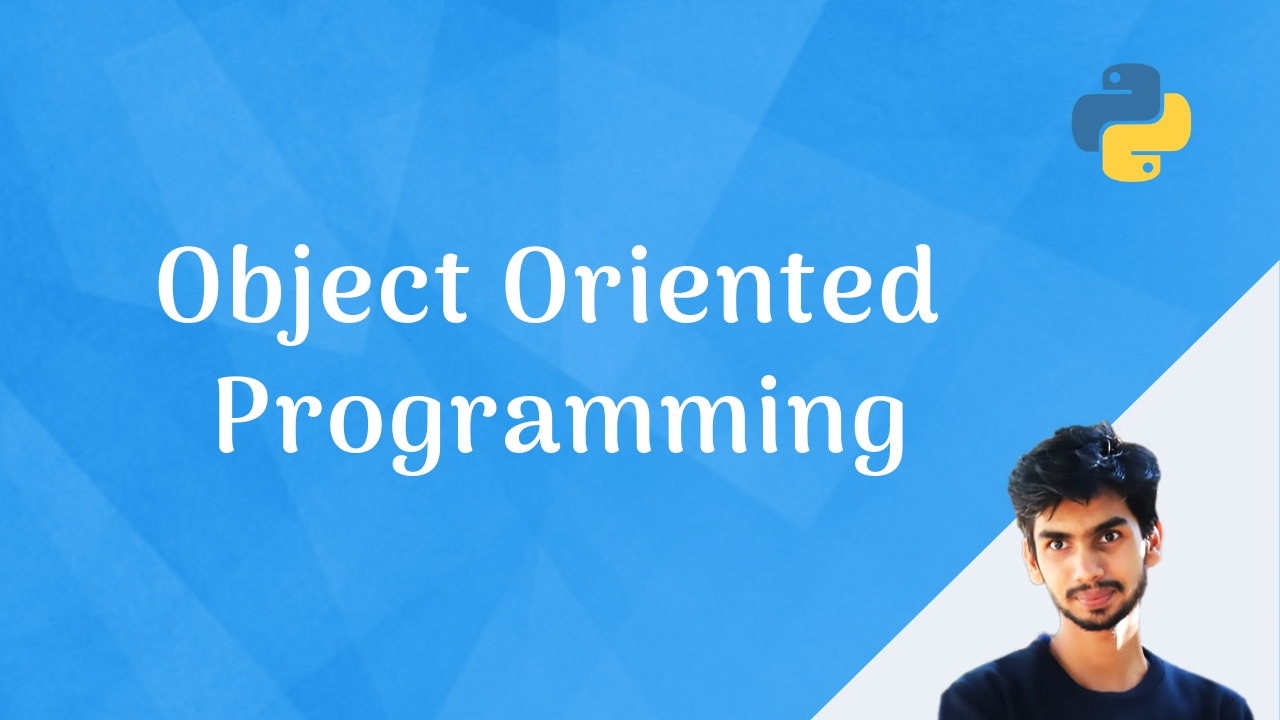 Object Oriented
Programming